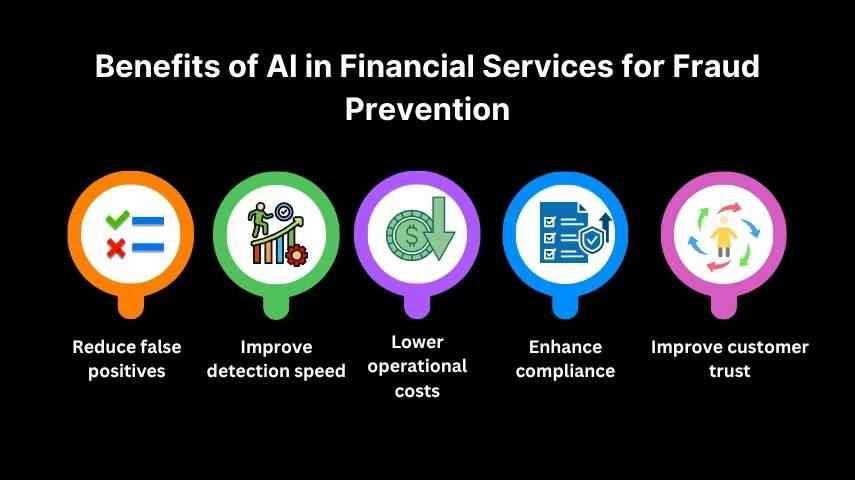 Benefits of AI in Financial Services for Fraud Prevention

Reduce false positives

Improve detection speed

Lower operational costs

Enhance compliance

Improve customer trust